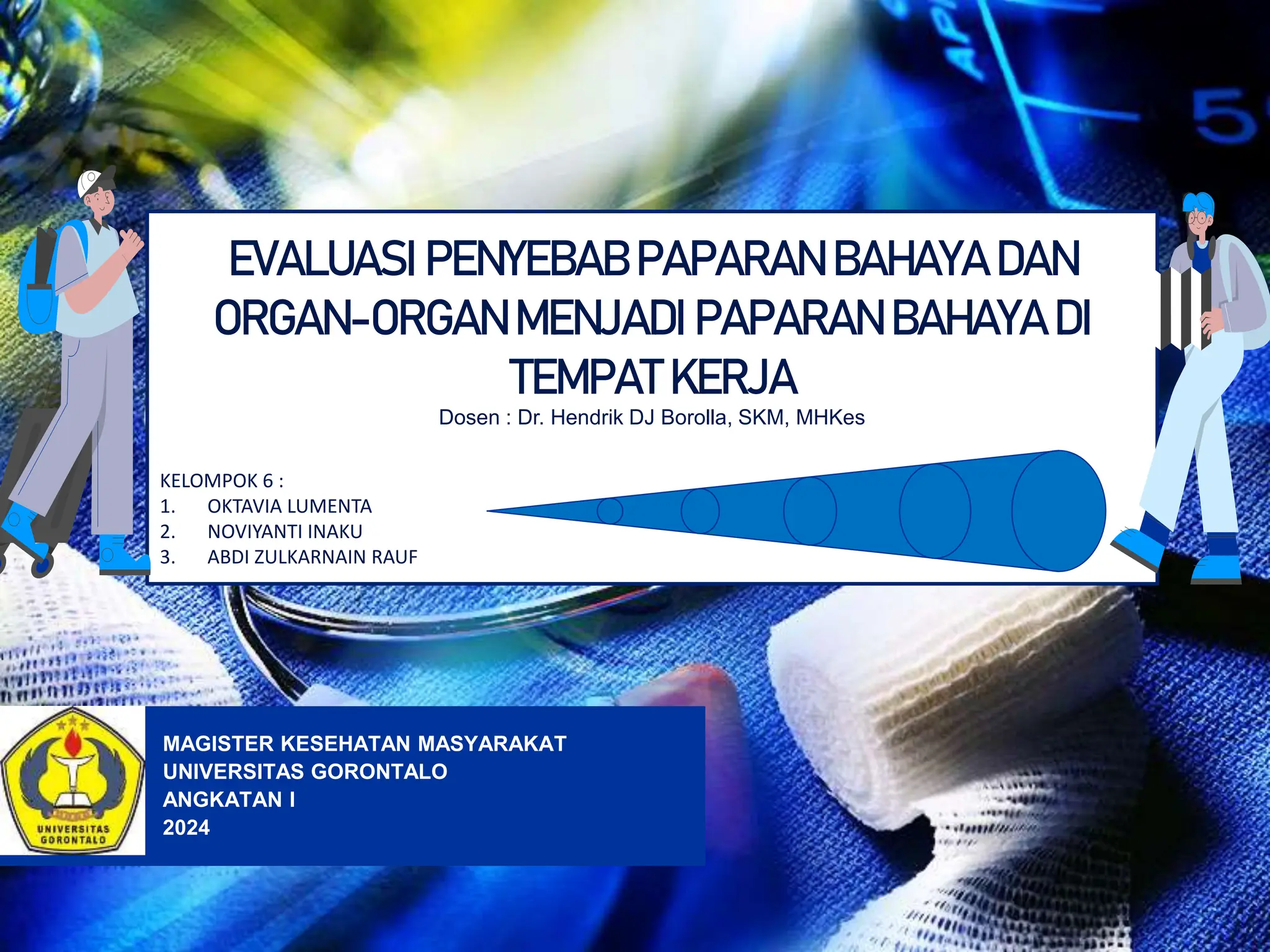 EVALUASI PENYEBAB PAPARAN BAHAYA DAN ORGAN-ORGAN MENJADI PAPARAN BAHAYA DI TEMPAT KERJA

Dosen : Dr. Hendrik DJ Borolla, SKM, MHKes

KELOMPOK 6 :
1. OKTAVIA LUMENTA
2. NOVIYANTI INAKU
3. ABDI ZULKARNAIN RAUF

UNIVERSITAS GORONTALO

MAGISTER KESEHATAN MASYARAKAT
UNIVERSITAS GORONTALO
ANGKATAN I
2024